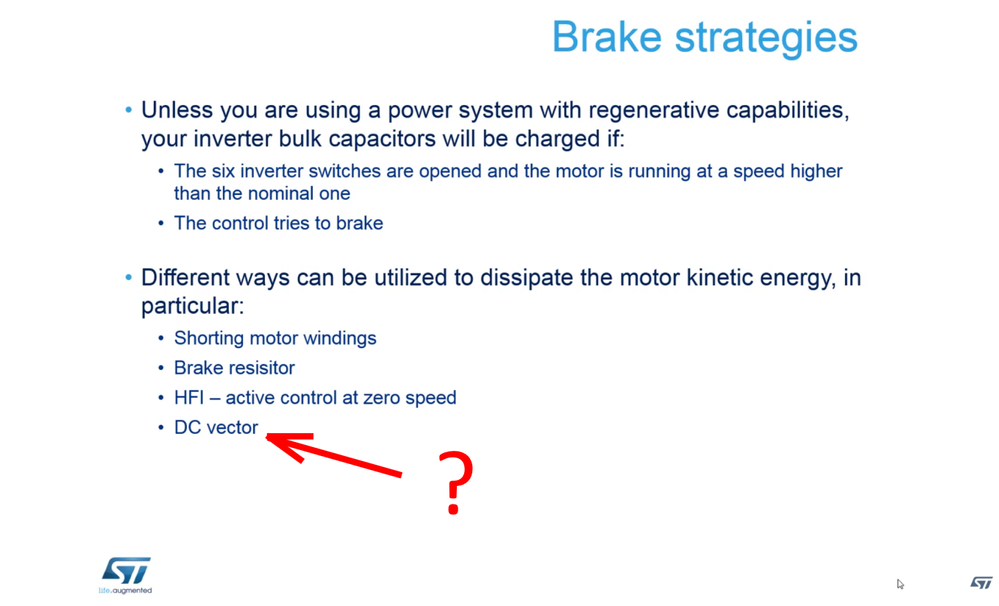 Brake strategies

• Unless you are using a power system with regenerative capabilities, your inverter bulk capacitors will be charged if:

• The six inverter switches are opened and the motor is running at a speed higher than the nominal one
• The control tries to brake

• Different ways can be utilized to dissipate the motor kinetic energy, in particular:

• Shorting motor windings
• Brake resisitor
• HFI – active control at zero speed
• DC vector

?

ST
life.augmented

ST